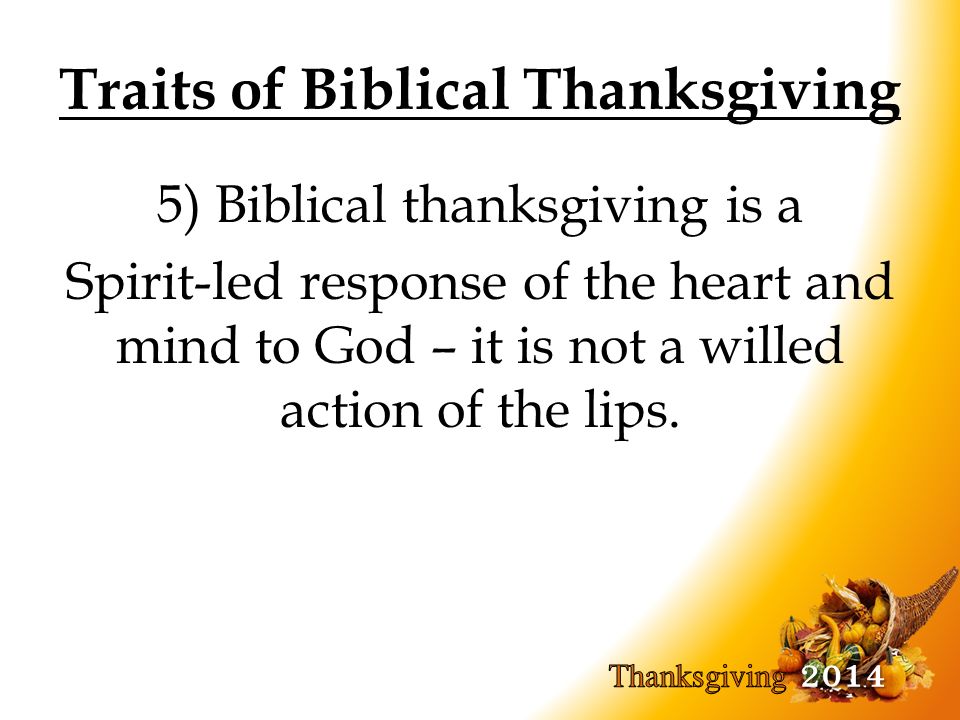 Traits of Biblical Thanksgiving

5) Biblical thanksgiving is a Spirit-led response of the heart and mind to God – it is not a willed action of the lips.

Thanksgiving 2014